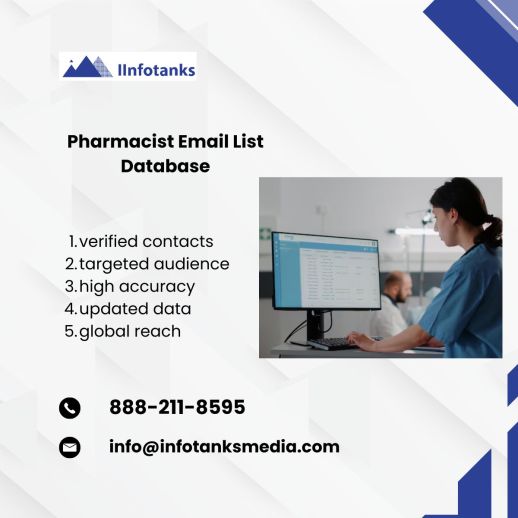 IInfotanks

Pharmacist Email List Database

1. verified contacts
2. targeted audience
3. high accuracy
4. updated data
5. global reach

888-211-8595

info@infotanksmedia.com